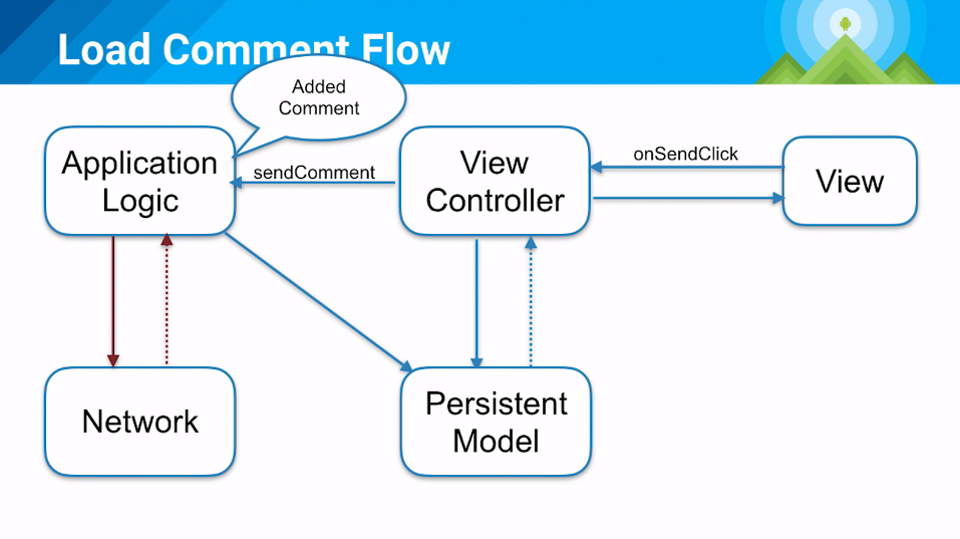 Load Comment Flow

Added Comment

Application Logic

sendComment

View Controller

onSendClick

View

Network

Persistent Model